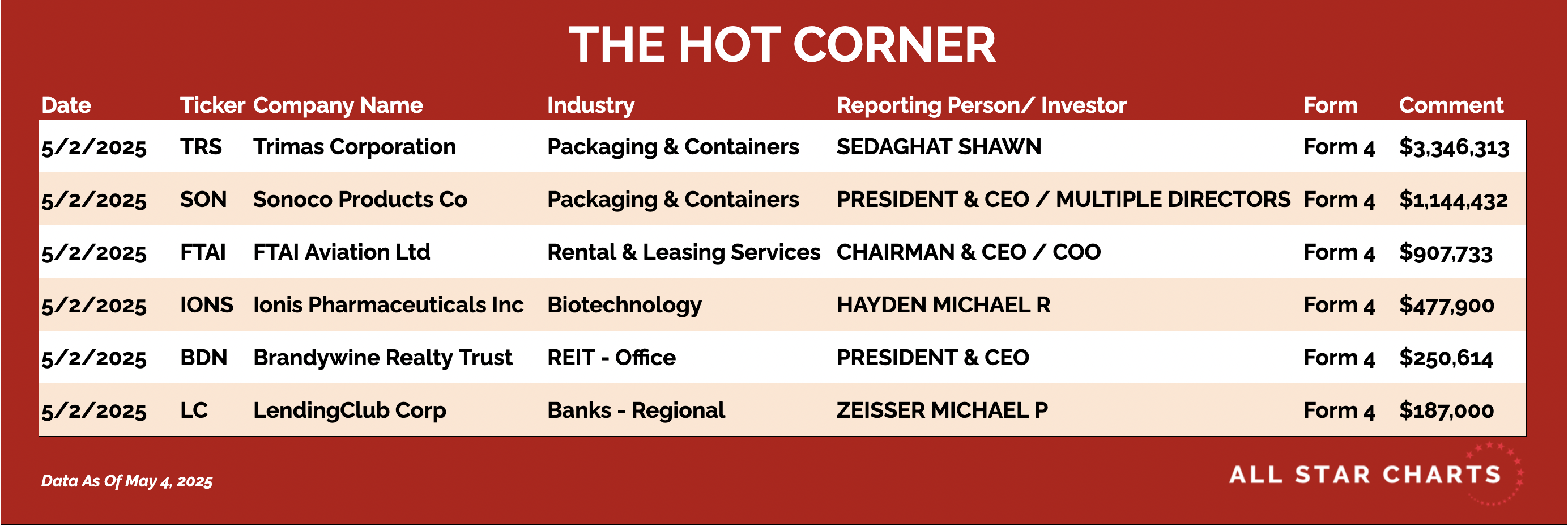 THE HOT CORNER

| Date | Ticker | Company Name | Industry | Reporting Person/ Investor | Form | Comment |
|---|---|---|---|---|---|---|
| 5/2/2025 | TRS | Trimas Corporation | Packaging & Containers | SEDAGHAT SHAWN | Form 4 | $3,346,313 |
| 5/2/2025 | SON | Sonoco Products Co | Packaging & Containers | PRESIDENT & CEO / MULTIPLE DIRECTORS | Form 4 | $1,144,432 |
| 5/2/2025 | FTAI | FTAI Aviation Ltd | Rental & Leasing Services | CHAIRMAN & CEO / COO | Form 4 | $907,733 |
| 5/2/2025 | IONS | Ionis Pharmaceuticals Inc | Biotechnology | HAYDEN MICHAEL R | Form 4 | $477,900 |
| 5/2/2025 | BDN | Brandywine Realty Trust | REIT - Office | PRESIDENT & CEO | Form 4 | $250,614 |
| 5/2/2025 | LC | LendingClub Corp | Banks - Regional | ZEISSER MICHAEL P | Form 4 | $187,000 |

Data As Of May 4, 2025

ALL STAR CHARTS